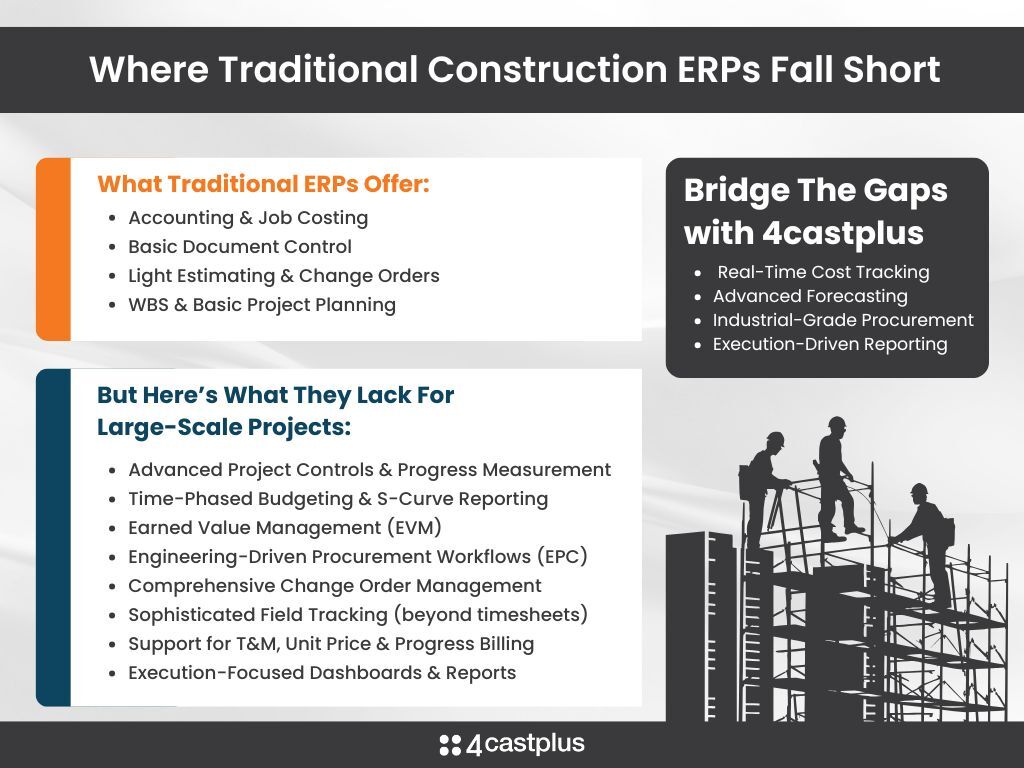 Where Traditional Construction ERPs Fall Short

What Traditional ERPs Offer:
- Accounting & Job Costing
- Basic Document Control
- Light Estimating & Change Orders
- WBS & Basic Project Planning

But Here's What They Lack For Large-Scale Projects:
- Advanced Project Controls & Progress Measurement
- Time-Phased Budgeting & S-Curve Reporting
- Earned Value Management (EVM)
- Engineering-Driven Procurement Workflows (EPC)
- Comprehensive Change Order Management
- Sophisticated Field Tracking (beyond timesheets)
- Support for T&M, Unit Price & Progress Billing
- Execution-Focused Dashboards & Reports

Bridge The Gaps with 4castplus
- Real-Time Cost Tracking
- Advanced Forecasting
- Industrial-Grade Procurement
- Execution-Driven Reporting

4castplus